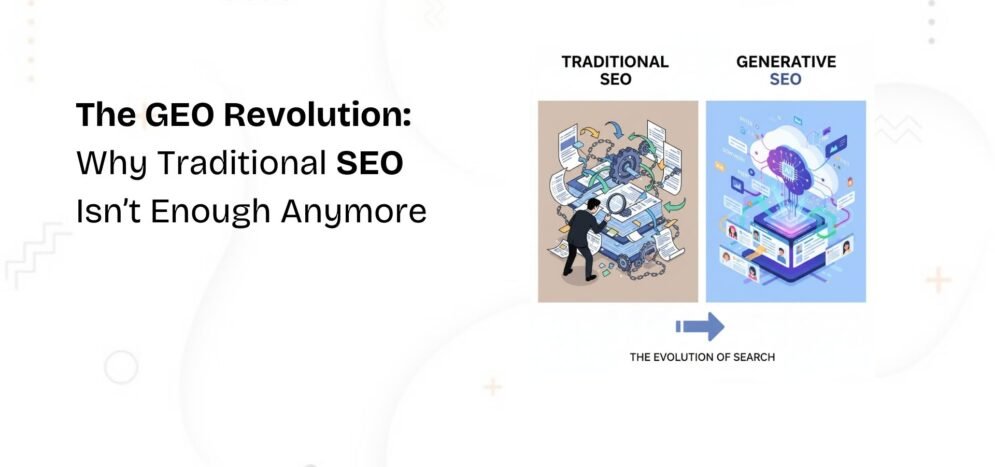 The GEO Revolution:
Why Traditional SEO
Isn't Enough Anymore

TRADITIONAL SEO

GENERATIVE SEO

THE EVOLUTION OF SEARCH